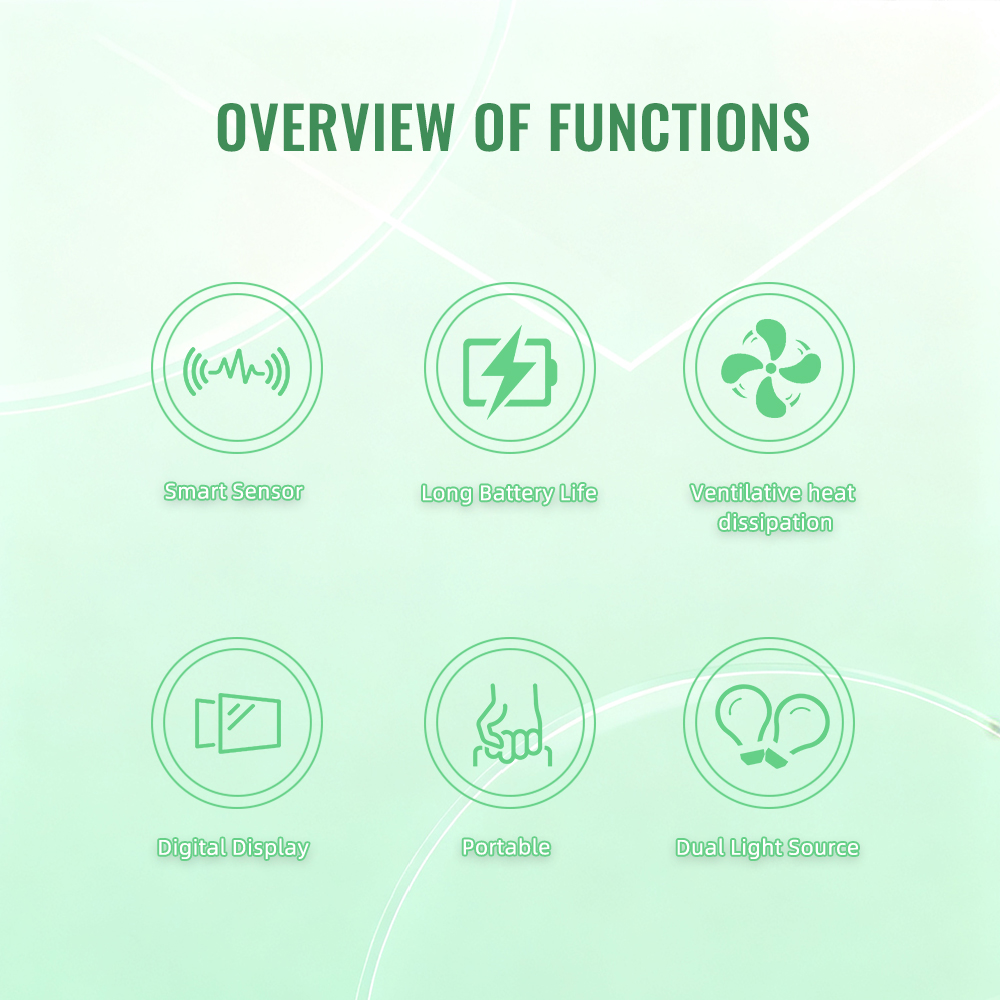 OVERVIEW OF FUNCTIONS

Smart Sensor

Long Battery Life

Ventilative heat dissipation

Digital Display

Portable

Dual Light Source